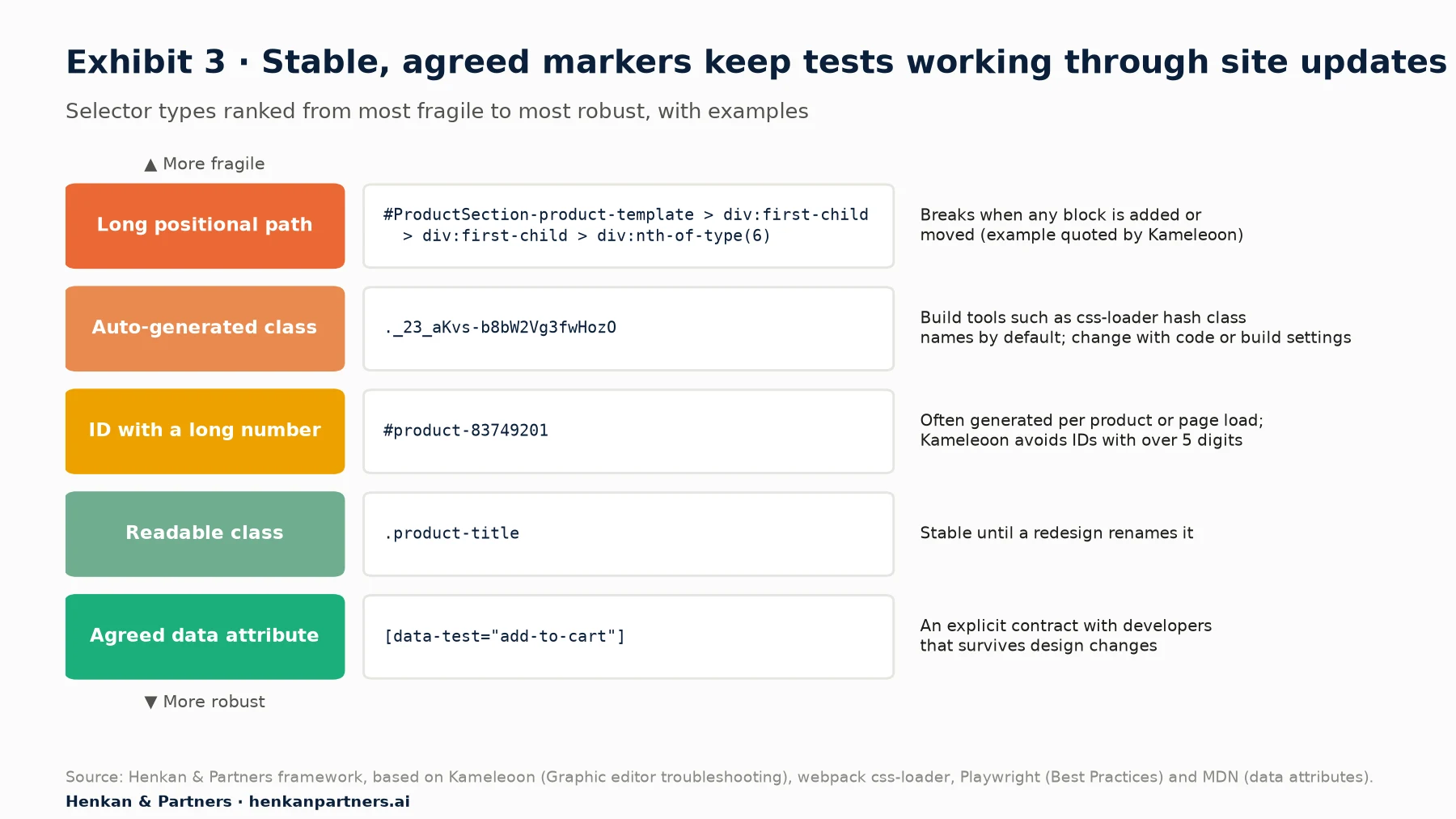 Exhibit 3 · Stable, agreed markers keep tests working through site updates

Selector types ranked from most fragile to most robust, with examples

▲ More fragile

Long positional path

#ProductSection-product-template > div:first-child > div:first-child > div:nth-of-type(6)

Breaks when any block is added or moved (example quoted by Kameleoon)

Auto-generated class

._23_aKvs-b8bW2Vg3fwHozO

Build tools such as css-loader hash class names by default; change with code or build settings

ID with a long number

#product-83749201

Often generated per product or page load; Kameleoon avoids IDs with over 5 digits

Readable class

.product-title

Stable until a redesign renames it

Agreed data attribute

[data-test="add-to-cart"]

An explicit contract with developers that survives design changes

▼ More robust

Source: Henkan & Partners framework, based on Kameleoon (Graphic editor troubleshooting), webpack css-loader, Playwright (Best Practices) and MDN (data attributes).

Henkan & Partners · henkanpartners.ai